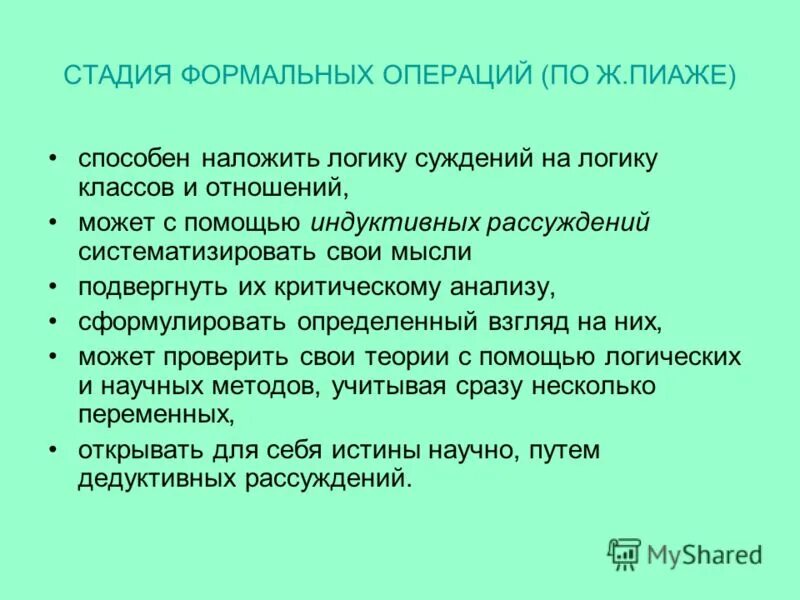 СТАДИЯ ФОРМАЛЬНЫХ ОПЕРАЦИЙ (ПО Ж.ПИАЖЕ)

• способен наложить логику суждений на логику классов и отношений,
• может с помощью индуктивных рассуждений систематизировать свои мысли
• подвергнуть их критическому анализу,
• сформулировать определенный взгляд на них,
• может проверить свои теории с помощью логических и научных методов, учитывая сразу несколько переменных,
• открывать для себя истины научно, путем дедуктивных рассуждений.

MyShared